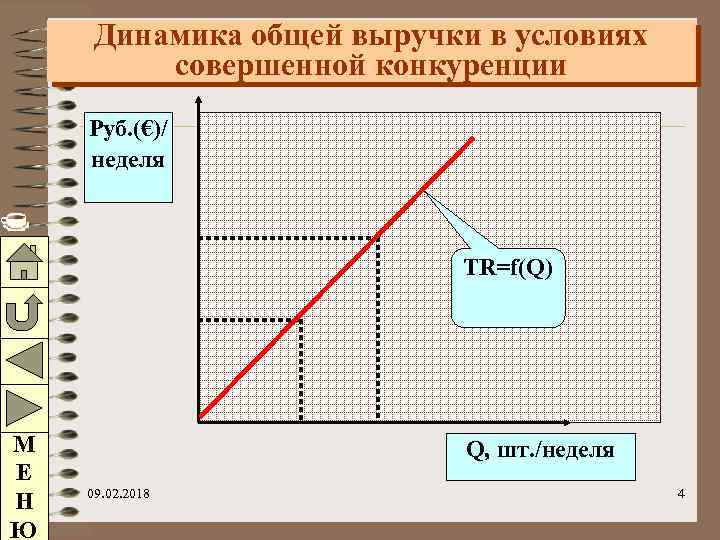 Динамика общей выручки в условиях совершенной конкуренции

Руб.(€)/ неделя

TR=f(Q)

Q, шт./неделя

М
Е
Н
Ю

09.02.2018

4